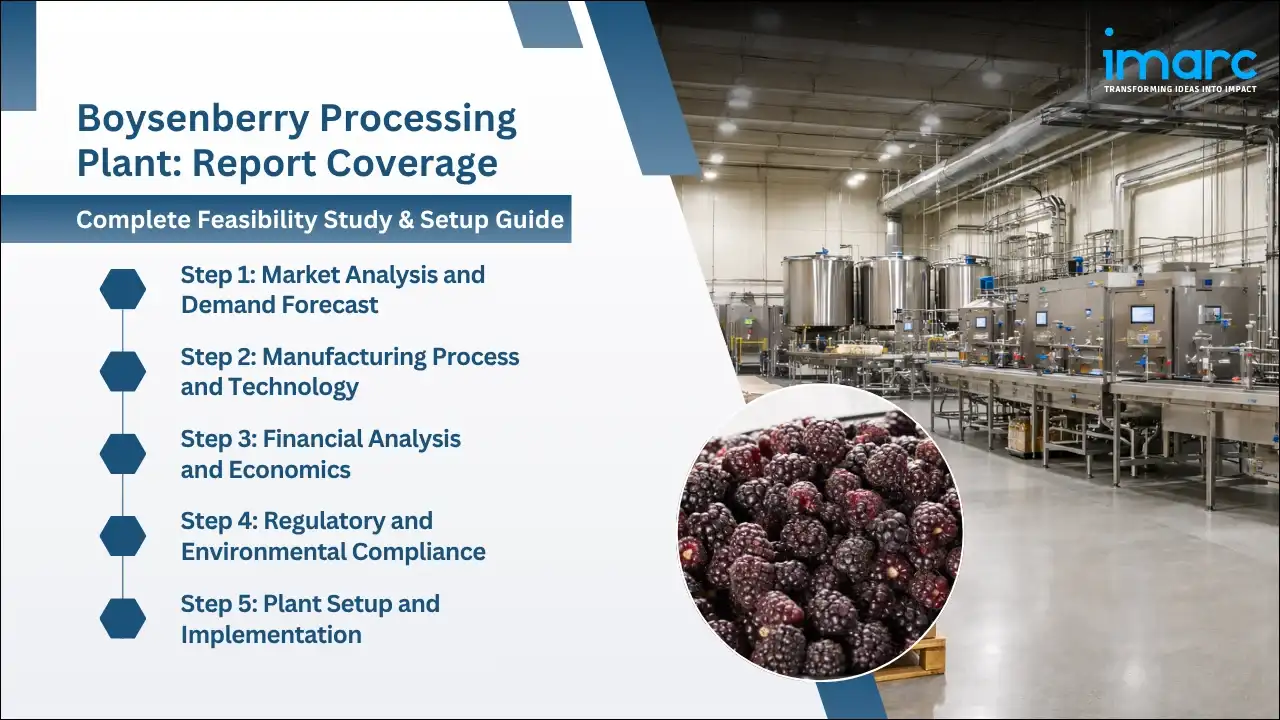 imarc
TRANSFORMING IDEAS INTO IMPACT

Boysenberry Processing Plant: Report Coverage

Complete Feasibility Study & Setup Guide

Step 1: Market Analysis and Demand Forecast

Step 2: Manufacturing Process and Technology

Step 3: Financial Analysis and Economics

Step 4: Regulatory and Environmental Compliance

Step 5: Plant Setup and Implementation